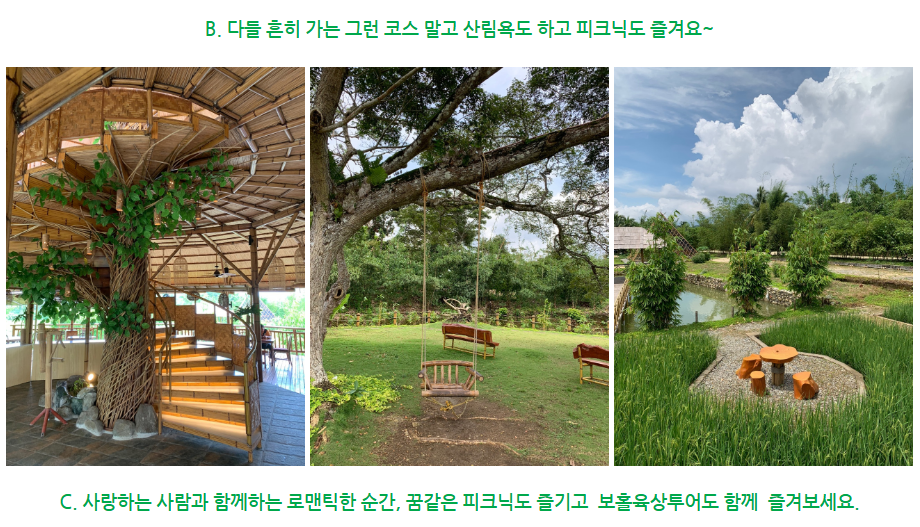 B. 다들 흔히 가는 그런 코스 말고 산림욕도 하고 피크닉도 즐겨요~

C. 사랑하는 사람과 함께하는 로맨틱한 순간, 꿈같은 피크닉도 즐기고 보홀육상투어도 함께 즐겨보세요.